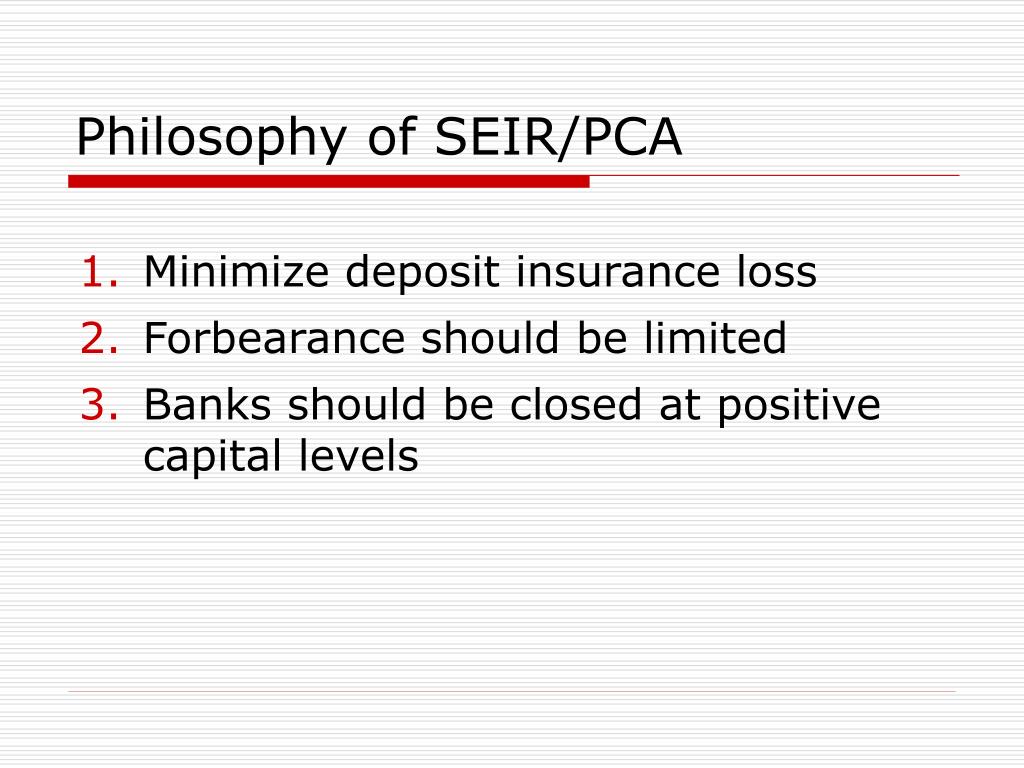 Philosophy of SEIR/PCA

1. Minimize deposit insurance loss
2. Forbearance should be limited
3. Banks should be closed at positive capital levels